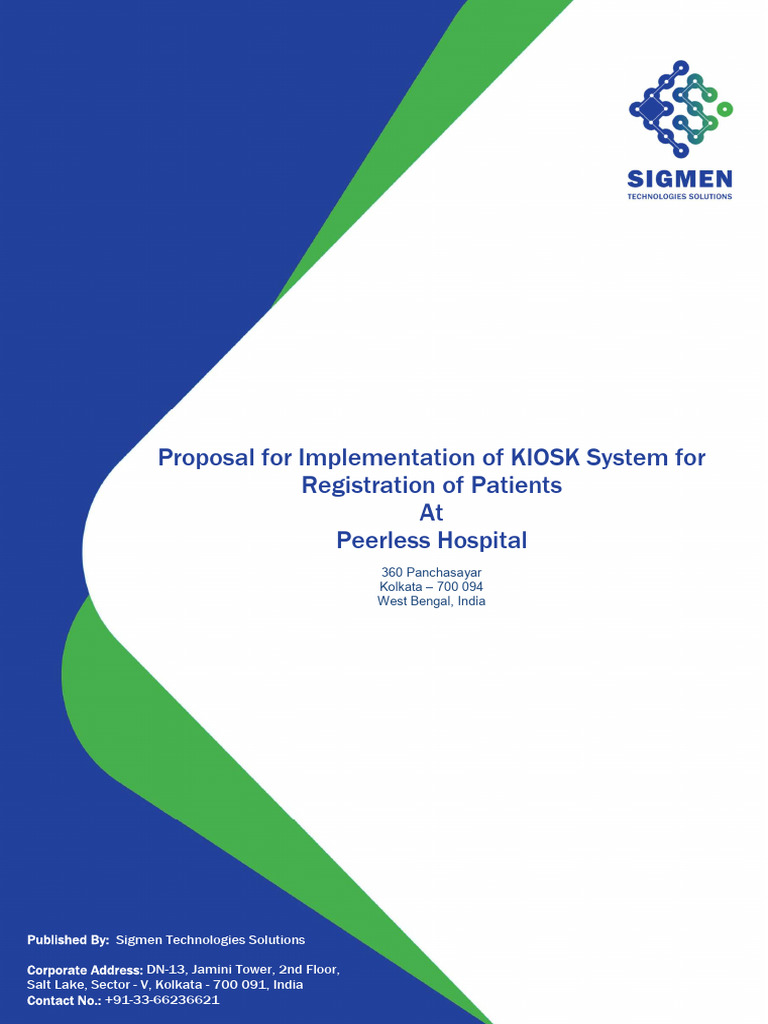 SIGMEN
TECHNOLOGIES SOLUTIONS

Proposal for Implementation of KIOSK System for Registration of Patients
At
Peerless Hospital

360 Panchasayar
Kolkata – 700 094
West Bengal, India

Published By: Sigmen Technologies Solutions

Corporate Address: DN-13, Jamini Tower, 2nd Floor, Salt Lake, Sector - V, Kolkata - 700 091, India
Contact No.: +91-33-66236621